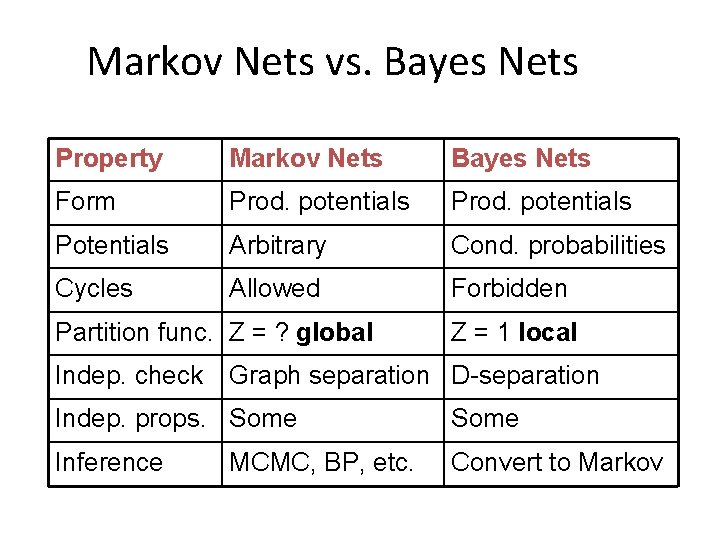 Markov Nets vs. Bayes Nets

| Property | Markov Nets | Bayes Nets |
|---|---|---|
| Form | Prod. potentials | Prod. potentials |
| Potentials | Arbitrary | Cond. probabilities |
| Cycles | Allowed | Forbidden |
| Partition func. | Z = ? global | Z = 1 local |
| Indep. check | Graph separation | D-separation |
| Indep. props. | Some | Some |
| Inference | MCMC, BP, etc. | Convert to Markov |